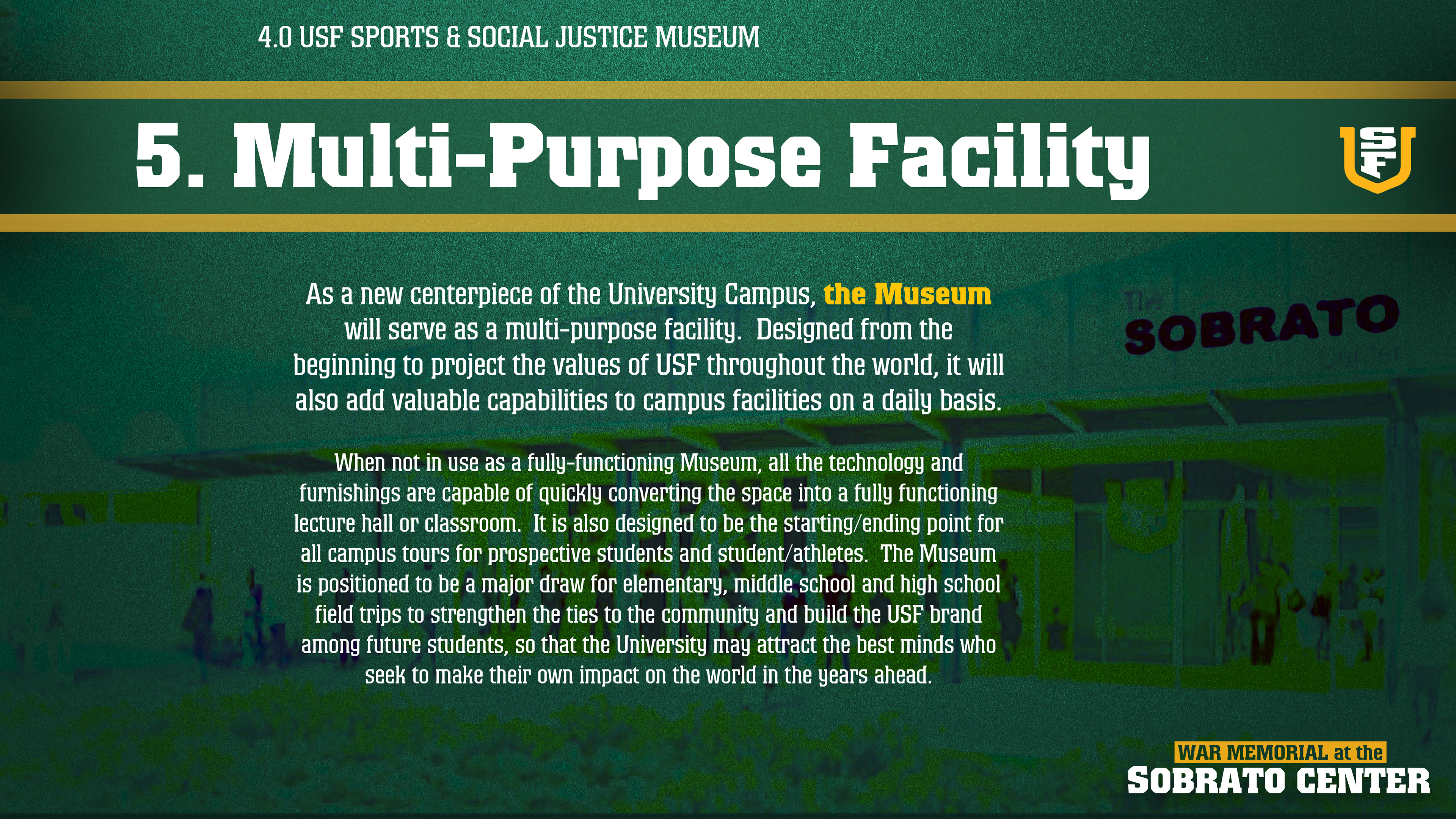 4.0 USF SPORTS & SOCIAL JUSTICE MUSEUM

5. Multi-Purpose Facility

USF

As a new centerpiece of the University Campus, the Museum will serve as a multi-purpose facility. Designed from the beginning to project the values of USF throughout the world, it will also add valuable capabilities to campus facilities on a daily basis.

When not in use as a fully-functioning Museum, all the technology and furnishings are capable of quickly converting the space into a fully functioning lecture hall or classroom. It is also designed to be the starting/ending point for all campus tours for prospective students and student/athletes. The Museum is positioned to be a major draw for elementary, middle school and high school field trips to strengthen the ties to the community and build the USF brand among future students, so that the University may attract the best minds who seek to make their own impact on the world in the years ahead.

The SOBRATO

WAR MEMORIAL at the
SOBRATO CENTER